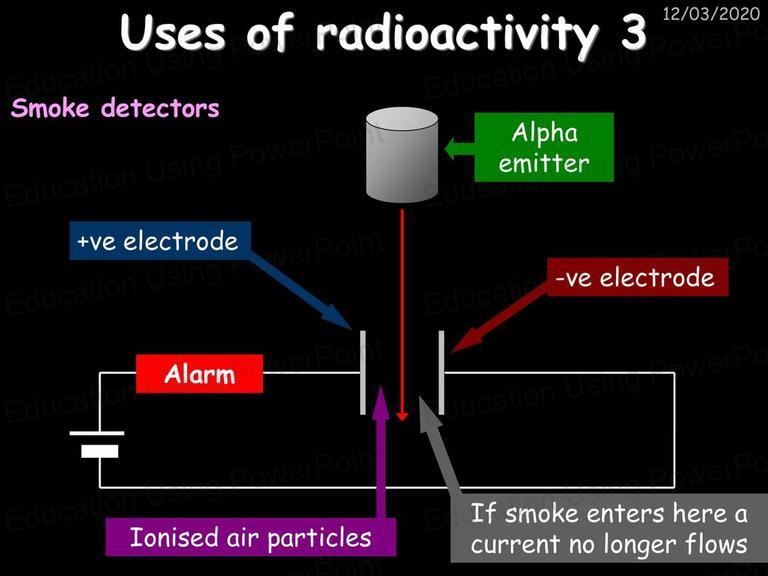 Uses of radioactivity 3

12/03/2020

Smoke detectors

Alpha emitter

+ve electrode

-ve electrode

Alarm

Ionised air particles

If smoke enters here a current no longer flows

Education Using PowerPoint